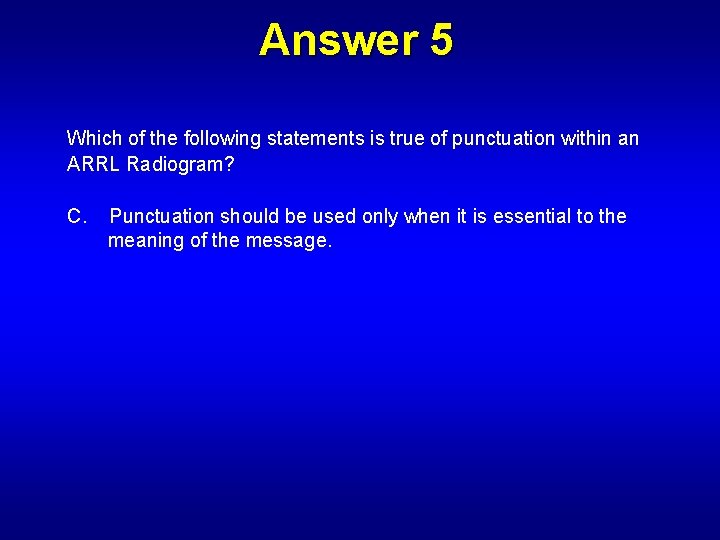 Answer 5

Which of the following statements is true of punctuation within an ARRL Radiogram?

C. Punctuation should be used only when it is essential to the meaning of the message.